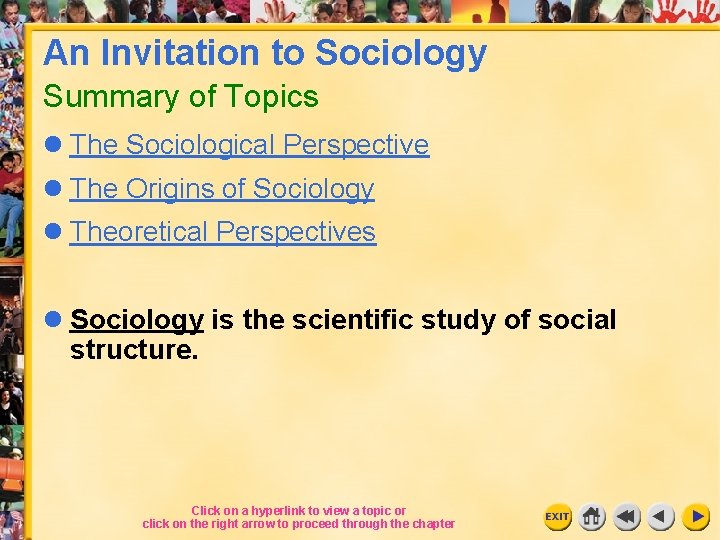 An Invitation to Sociology

Summary of Topics

The Sociological Perspective

The Origins of Sociology

Theoretical Perspectives

Sociology is the scientific study of social structure.

Click on a hyperlink to view a topic or click on the right arrow to proceed through the chapter

EXIT